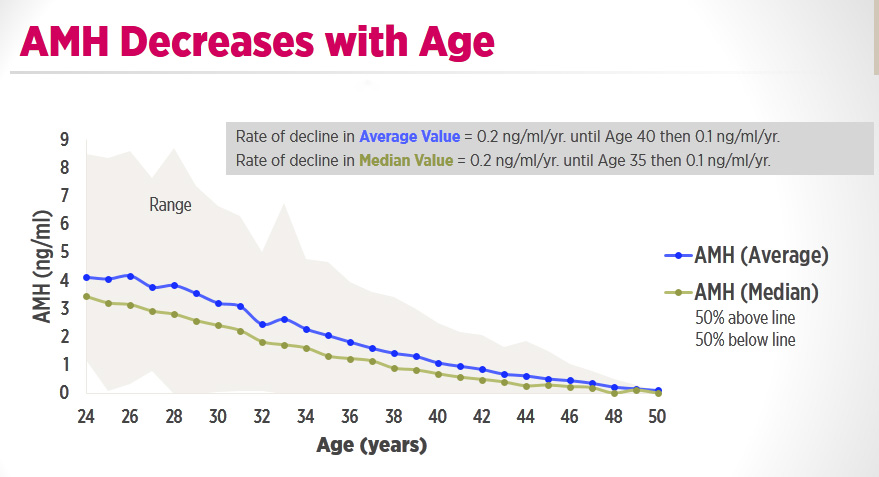 AMH Decreases with Age

Rate of decline in Average Value = 0.2 ng/ml/yr. until Age 40 then 0.1 ng/ml/yr.
Rate of decline in Median Value = 0.2 ng/ml/yr. until Age 35 then 0.1 ng/ml/yr.

Range

AMH (ng/ml)

9
8
7
6
5
4
3
2
1
0

24 26 28 30 32 34 36 38 40 42 44 46 48 50

Age (years)

AMH (Average)
AMH (Median)
50% above line
50% below line